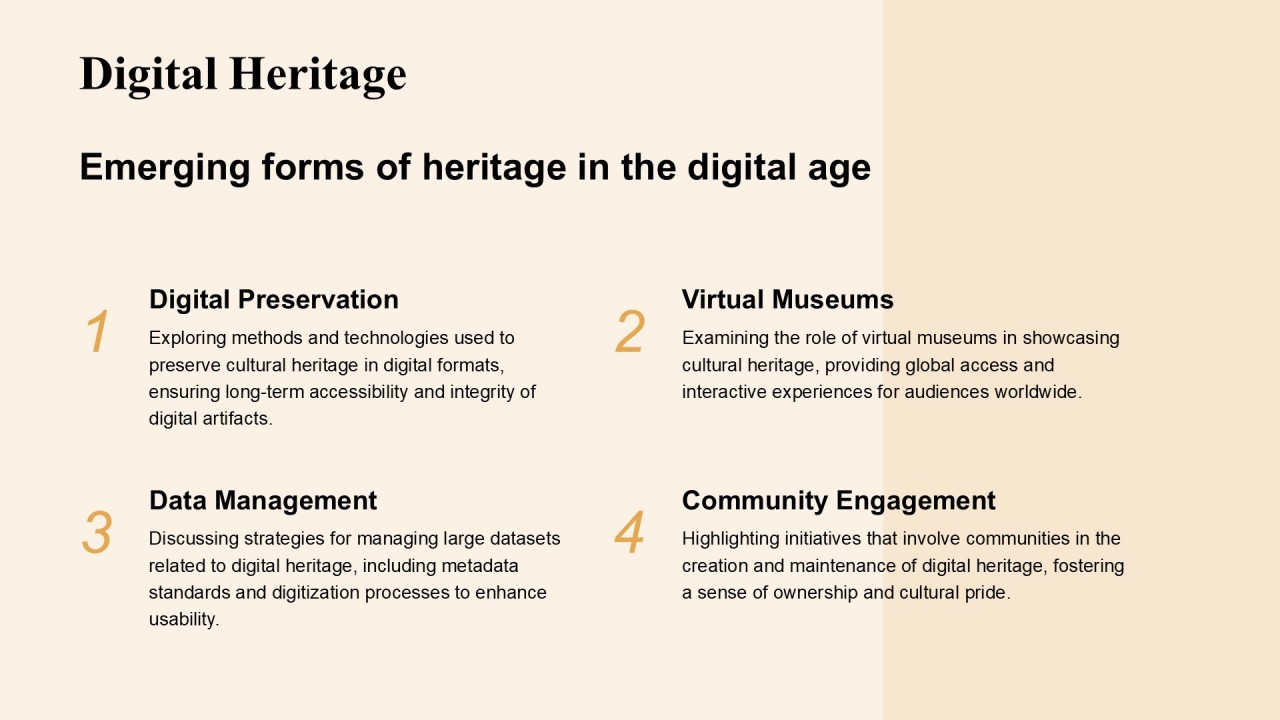 Digital Heritage

Emerging forms of heritage in the digital age

1

Digital Preservation

Exploring methods and technologies used to preserve cultural heritage in digital formats, ensuring long-term accessibility and integrity of digital artifacts.

2

Virtual Museums

Examining the role of virtual museums in showcasing cultural heritage, providing global access and interactive experiences for audiences worldwide.

3

Data Management

Discussing strategies for managing large datasets related to digital heritage, including metadata standards and digitization processes to enhance usability.

4

Community Engagement

Highlighting initiatives that involve communities in the creation and maintenance of digital heritage, fostering a sense of ownership and cultural pride.